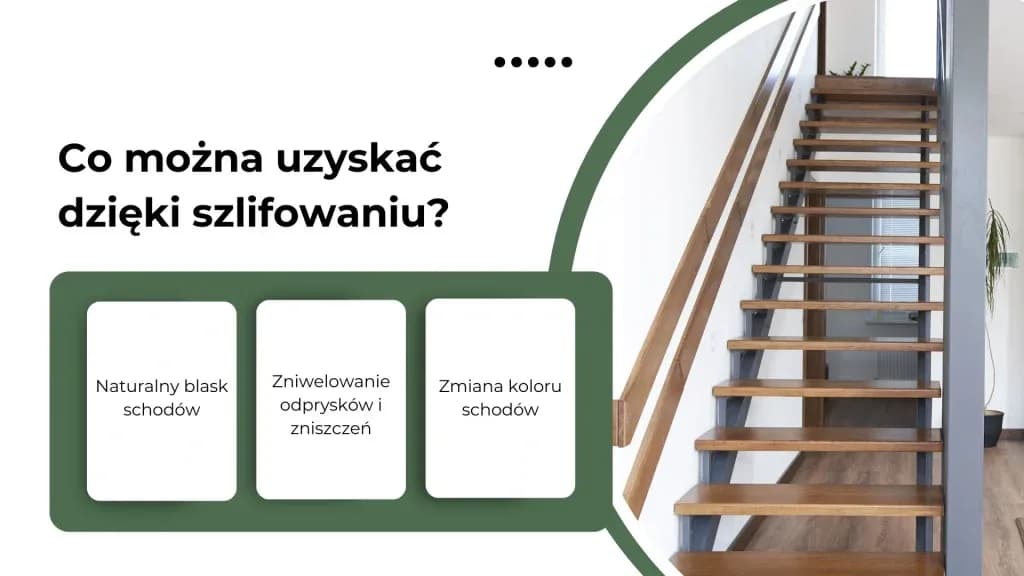 Co można uzyskać dzięki szlifowaniu?

Naturalny blask schodów

Zniwelowanie odprysków i zniszczeń

Zmiana koloru schodów